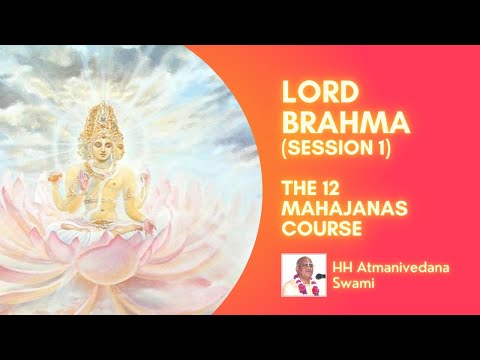 LORD BRAHMA (SESSION 1)

THE 12 MAHAJANAS COURSE

HH Atmanivedana Swami